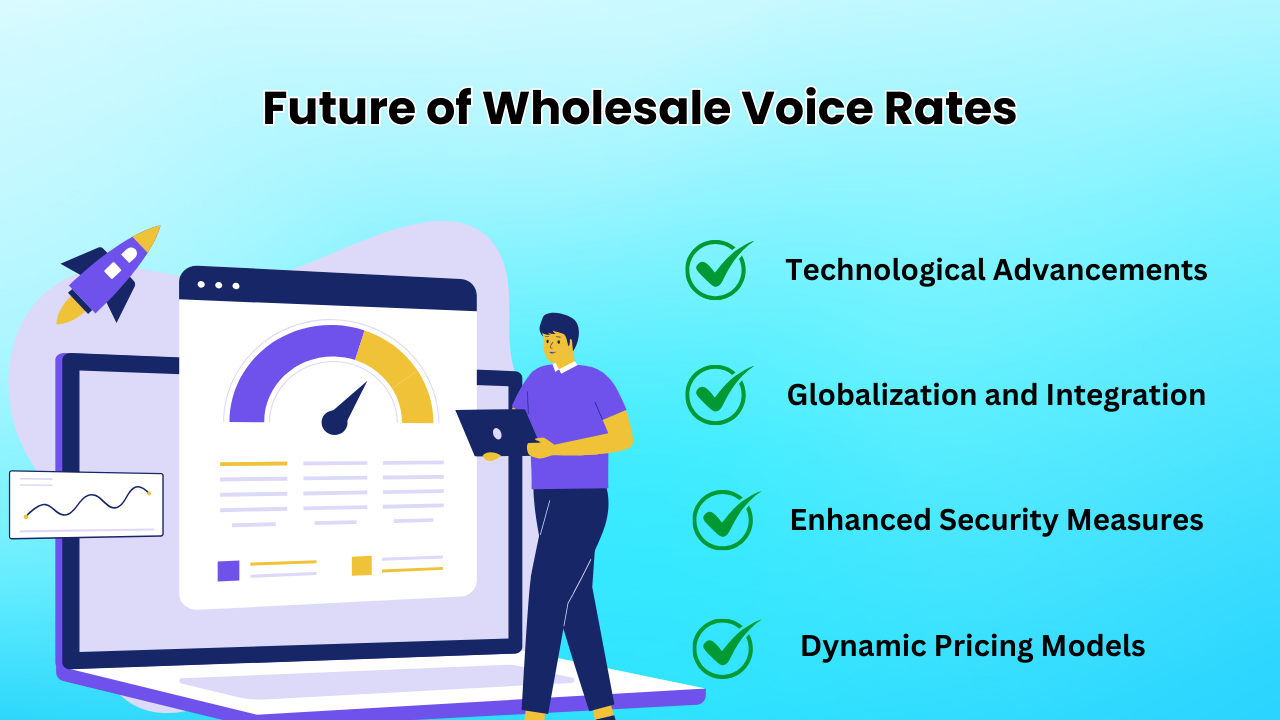 Future of Wholesale Voice Rates

Technological Advancements

Globalization and Integration

Enhanced Security Measures

Dynamic Pricing Models